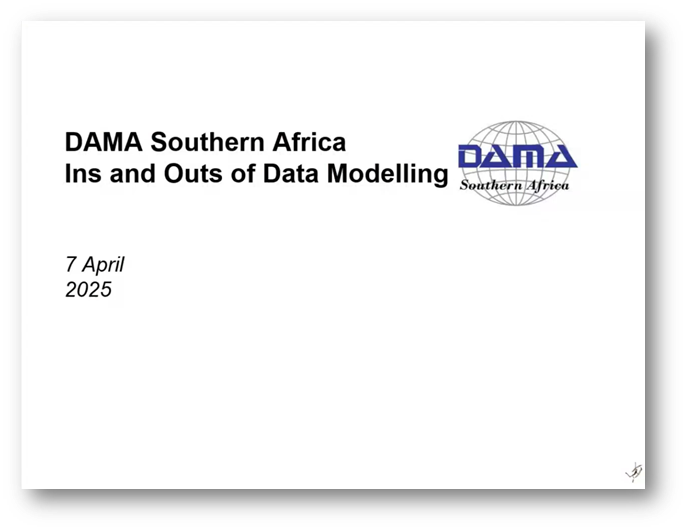 DAMA Southern Africa
Ins and Outs of Data Modelling

DAMA
Southern Africa

7 April
2025